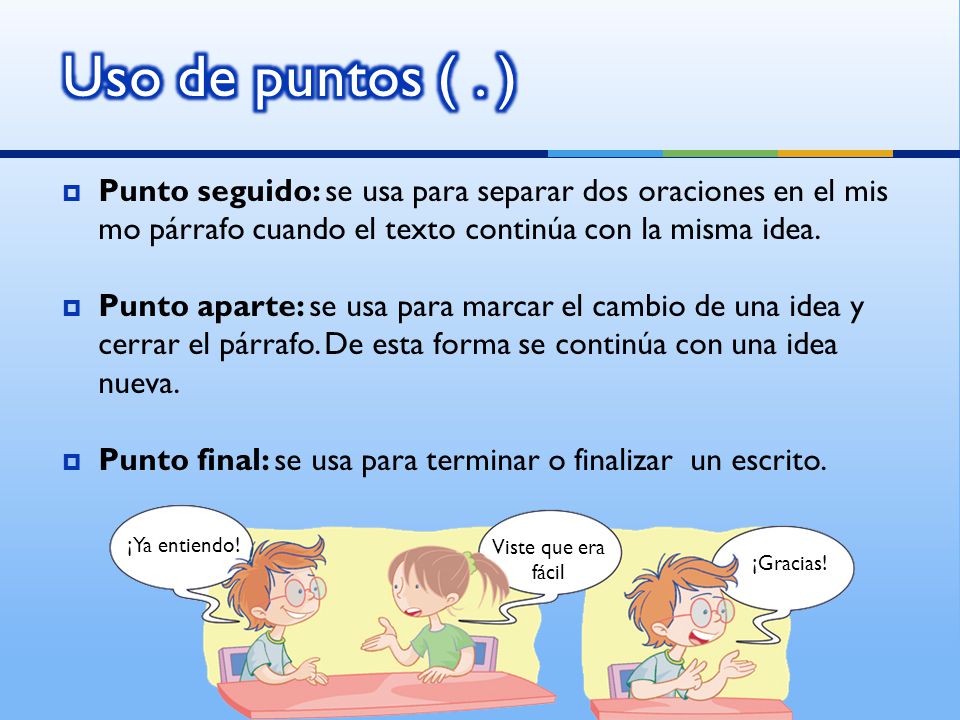 Uso de puntos ( . )

Punto seguido: se usa para separar dos oraciones en el mis mo párrafo cuando el texto continúa con la misma idea.

Punto aparte: se usa para marcar el cambio de una idea y cerrar el párrafo. De esta forma se continúa con una idea nueva.

Punto final: se usa para terminar o finalizar un escrito.

¡Ya entiendo!

Viste que era fácil

¡Gracias!